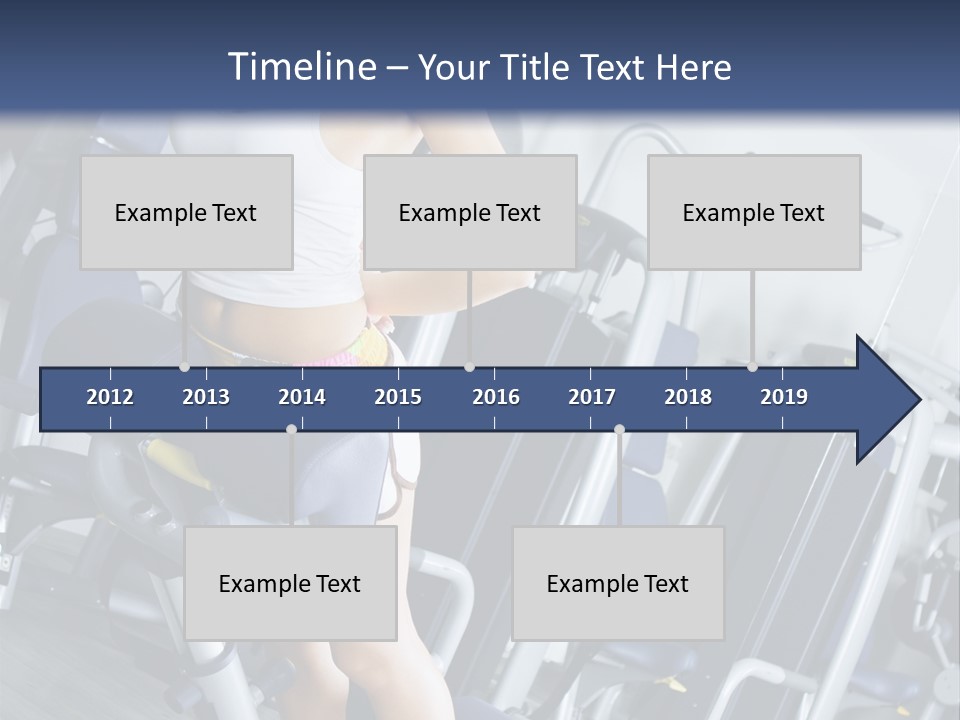 Timeline – Your Title Text Here

Example Text

Example Text

Example Text

2012 2013 2014 2015 2016 2017 2018 2019

Example Text

Example Text